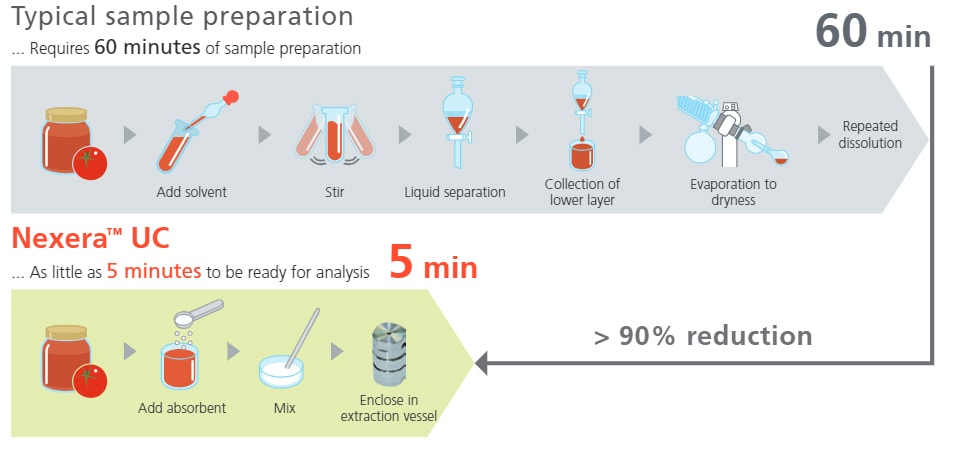 Typical sample preparation

... Requires 60 minutes of sample preparation

60 min

Add solvent

Stir

Liquid separation

Collection of lower layer

Evaporation to dryness

Repeated dissolution

Nexera™ UC

... As little as 5 minutes to be ready for analysis

5 min

> 90% reduction

Add absorbent

Mix

Enclose in extraction vessel